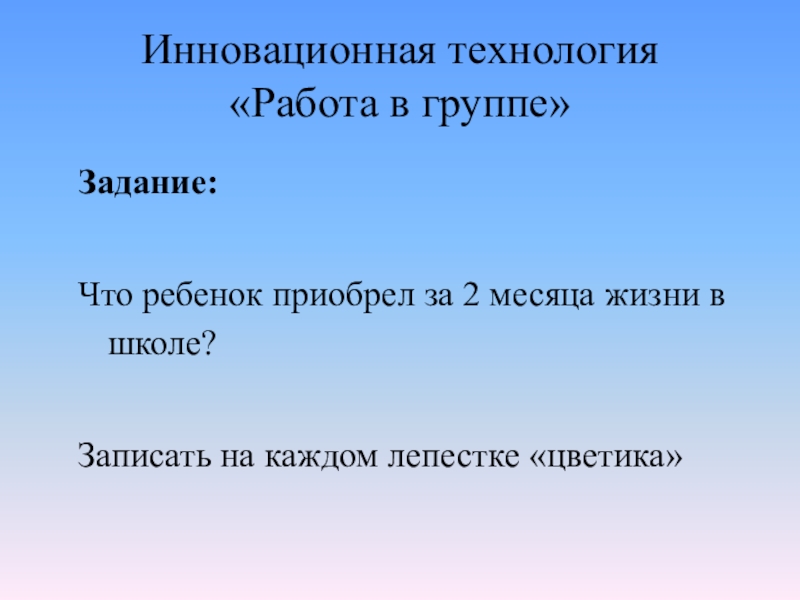 Инновационная технология «Работа в группе»

Задание:

Что ребенок приобрел за 2 месяца жизни в школе?

Записать на каждом лепестке «цветика»